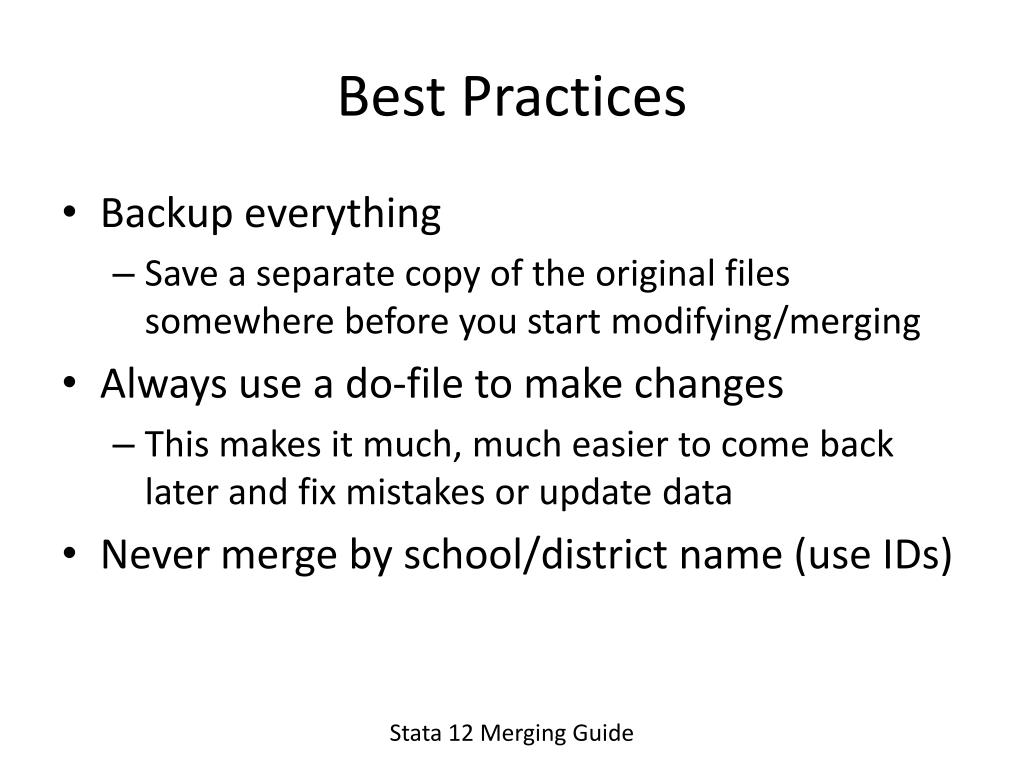 Best Practices

• Backup everything
– Save a separate copy of the original files somewhere before you start modifying/merging
• Always use a do-file to make changes
– This makes it much, much easier to come back later and fix mistakes or update data
• Never merge by school/district name (use IDs)

Stata 12 Merging Guide